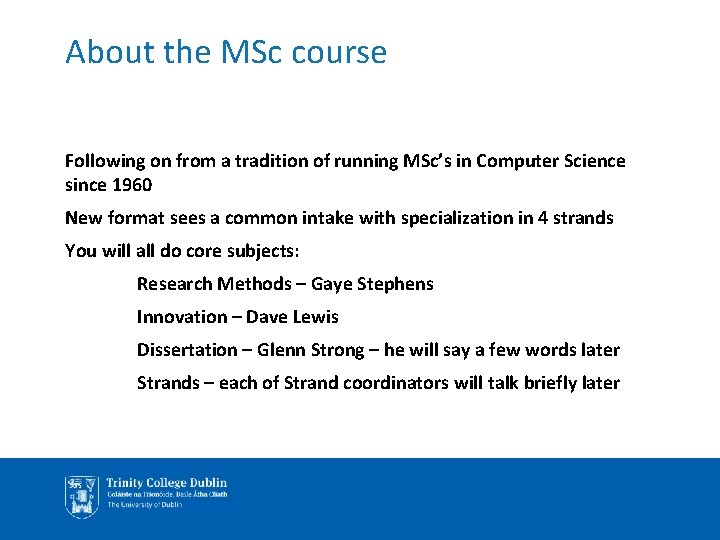 About the MSc course

Following on from a tradition of running MSc's in Computer Science since 1960

New format sees a common intake with specialization in 4 strands

You will all do core subjects:

Research Methods – Gaye Stephens

Innovation – Dave Lewis

Dissertation – Glenn Strong – he will say a few words later

Strands – each of Strand coordinators will talk briefly later

Trinity College Dublin
Coláiste na Tríonóide, Baile Átha Cliath
The University of Dublin